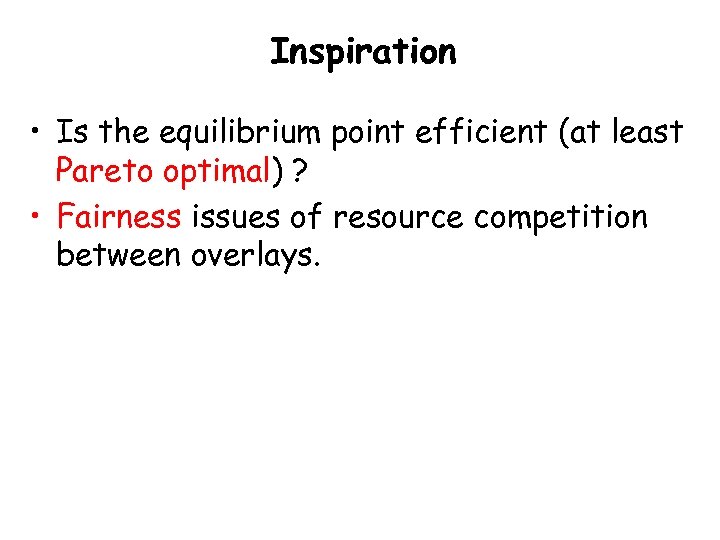 Inspiration

• Is the equilibrium point efficient (at least Pareto optimal) ?

• Fairness issues of resource competition between overlays.